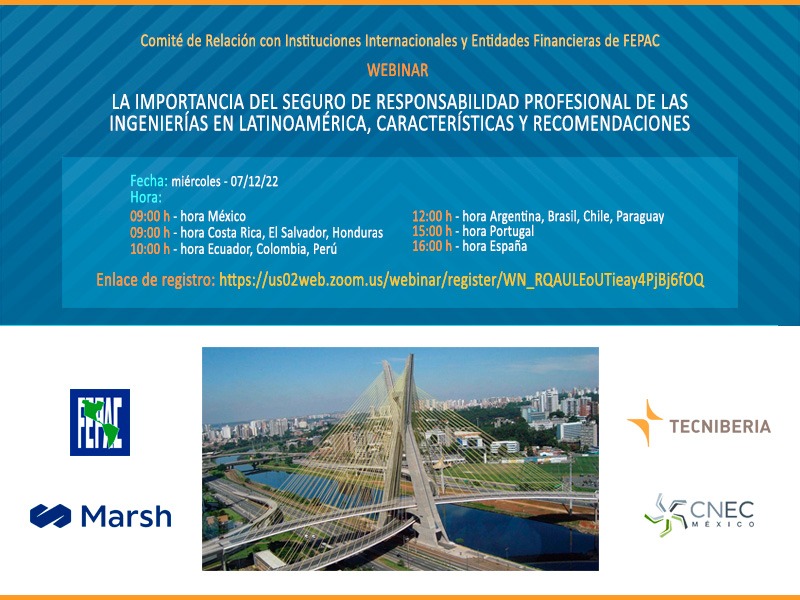 Comité de Relación con Instituciones Internacionales y Entidades Financieras de FEPAC

WEBINAR

LA IMPORTANCIA DEL SEGURO DE RESPONSABILIDAD PROFESIONAL DE LAS INGENIERÍAS EN LATINOAMÉRICA, CARACTERÍSTICAS Y RECOMENDACIONES

Fecha: miércoles - 07/12/22
Hora:
09:00 h - hora México
09:00 h - hora Costa Rica, El Salvador, Honduras
10:00 h - hora Ecuador, Colombia, Perú
12:00 h - hora Argentina, Brasil, Chile, Paraguay
15:00 h - hora Portugal
16:00 h - hora España

Enlace de registro: https://us02web.zoom.us/webinar/register/WN_RQAULEoUTieay4PjBj6fOQ

FEPAC

Marsh

TECNIBERIA

CNEC
MÉXICO